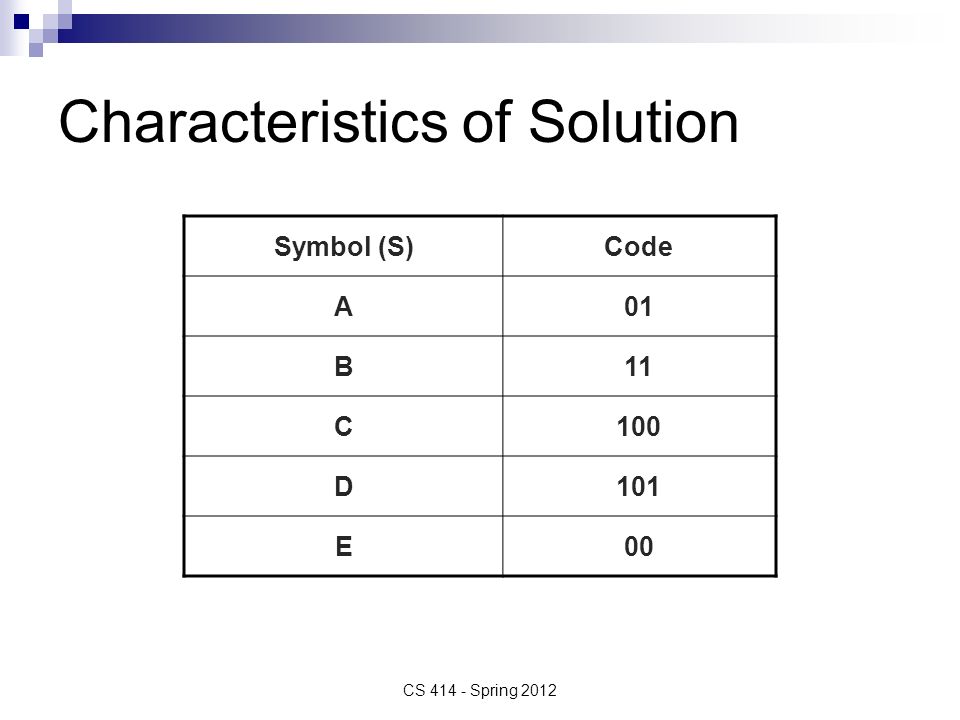 Characteristics of Solution

| Symbol (S) | Code |
|---|---|
| A | 01 |
| B | 11 |
| C | 100 |
| D | 101 |
| E | 00 |

CS 414 - Spring 2012